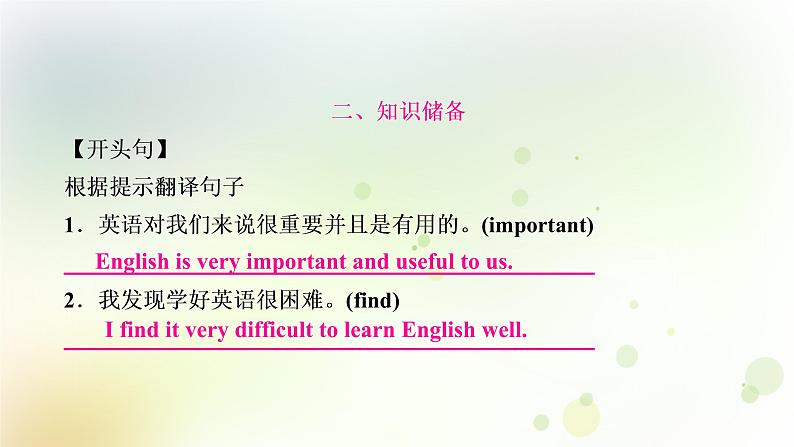 二、知识储备

【开头句】

根据提示翻译句子

1．英语对我们来说很重要并且是有用的。(important)

English is very important and useful to us.

2．我发现学好英语很困难。(find)

I find it very difficult to learn English well.